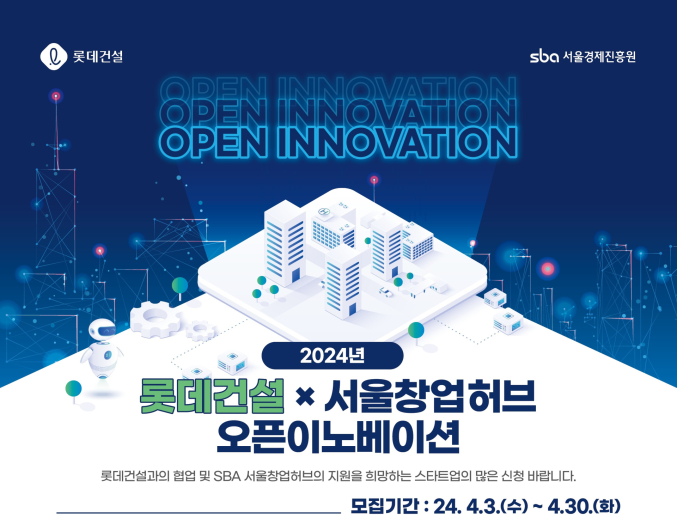 롯데건설

sba 서울경제진흥원

OPEN INNOVATION
OPEN INNOVATION
OPEN INNOVATION

2024년

롯데건설 × 서울창업허브
오픈이노베이션

롯데건설과의 협업 및 SBA 서울창업허브의 지원을 희망하는 스타트업의 많은 신청 바랍니다.

모집기간 : 24. 4.3.(수) ~ 4.30.(화)